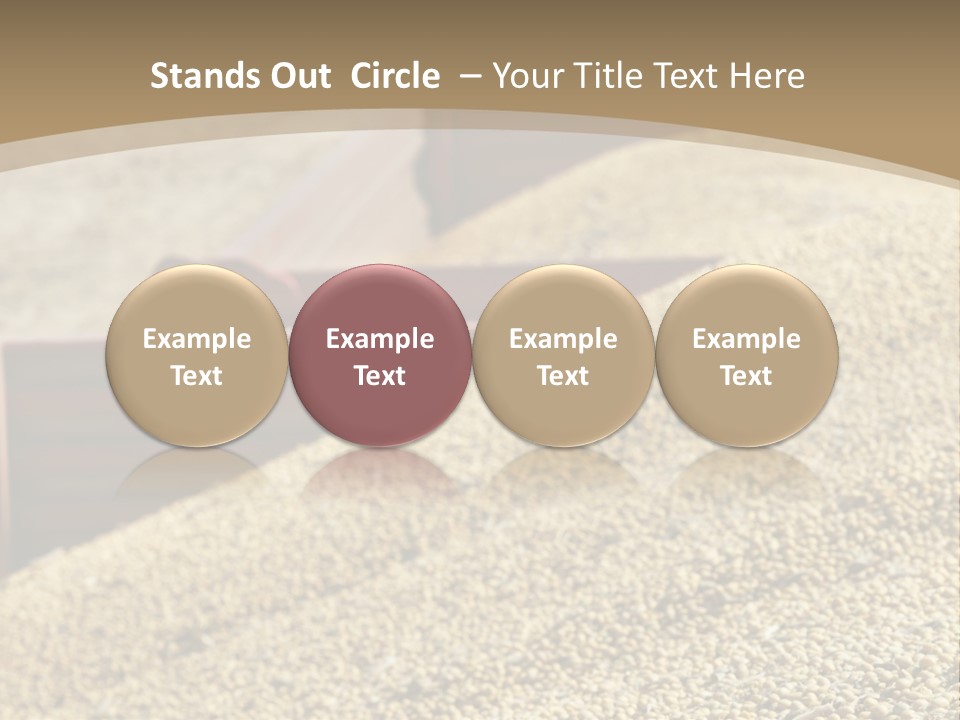 Stands Out Circle – Your Title Text Here

Example Text

Example Text

Example Text

Example Text